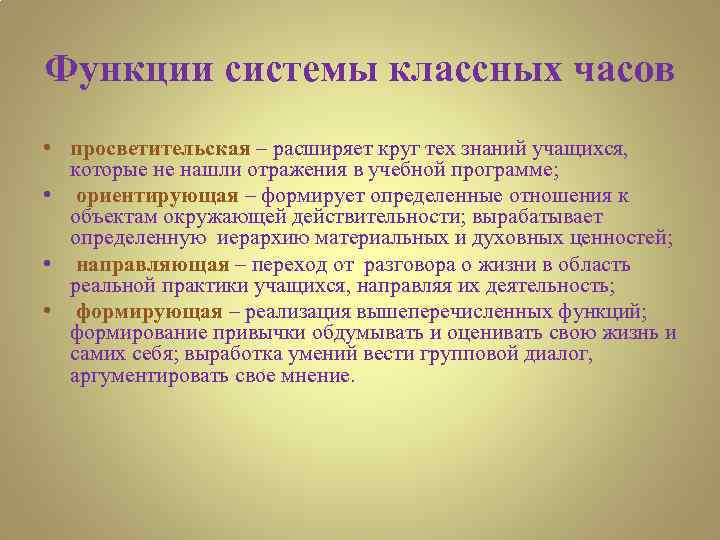 Функции системы классных часов

• просветительская – расширяет круг тех знаний учащихся, которые не нашли отражения в учебной программе;

• ориентирующая – формирует определенные отношения к объектам окружающей действительности; вырабатывает определенную иерархию материальных и духовных ценностей;

• направляющая – переход от разговора о жизни в область реальной практики учащихся, направляя их деятельность;

• формирующая – реализация вышеперечисленных функций; формирование привычки обдумывать и оценивать свою жизнь и самих себя; выработка умений вести групповой диалог, аргументировать свое мнение.